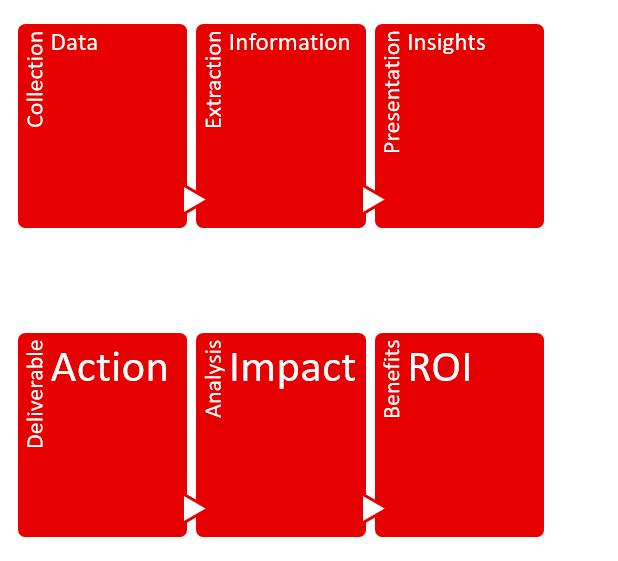 Collection
Data

Extraction
Information

Presentation
Insights

Deliverable
Action

Analysis
Impact

Benefits
ROI